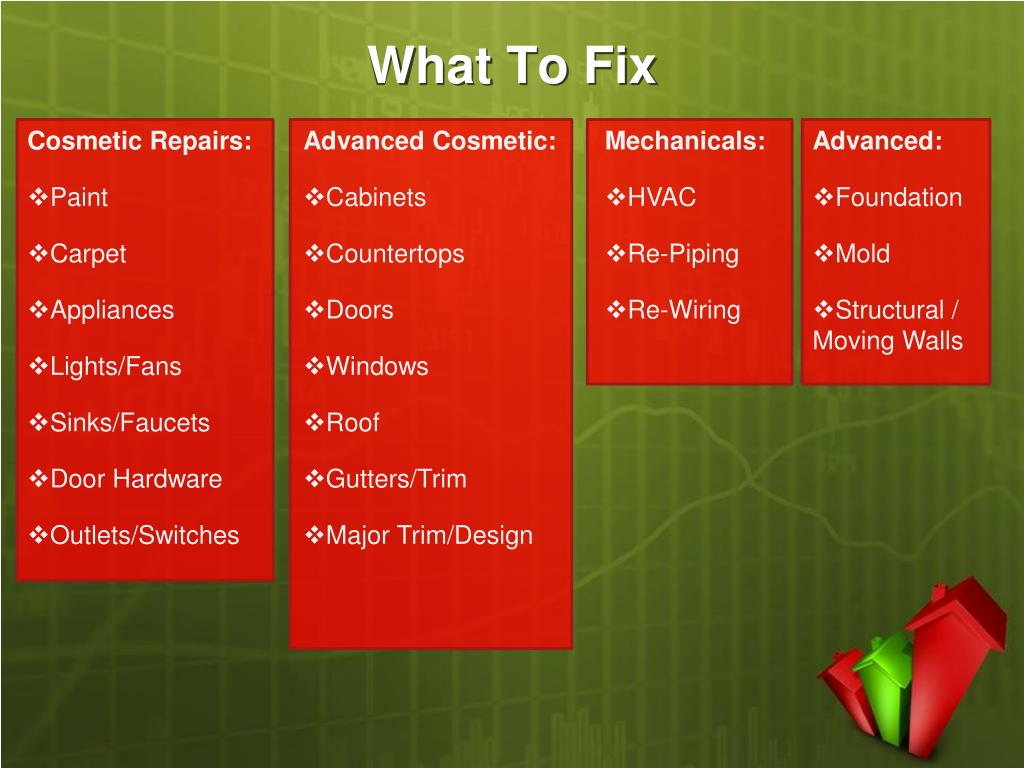 What To Fix

Cosmetic Repairs:

❖Paint

❖Carpet

❖Appliances

❖Lights/Fans

❖Sinks/Faucets

❖Door Hardware

❖Outlets/Switches

Advanced Cosmetic:

❖Cabinets

❖Countertops

❖Doors

❖Windows

❖Roof

❖Gutters/Trim

❖Major Trim/Design

Mechanicals:

❖HVAC

❖Re-Piping

❖Re-Wiring

Advanced:

❖Foundation

❖Mold

❖Structural / Moving Walls